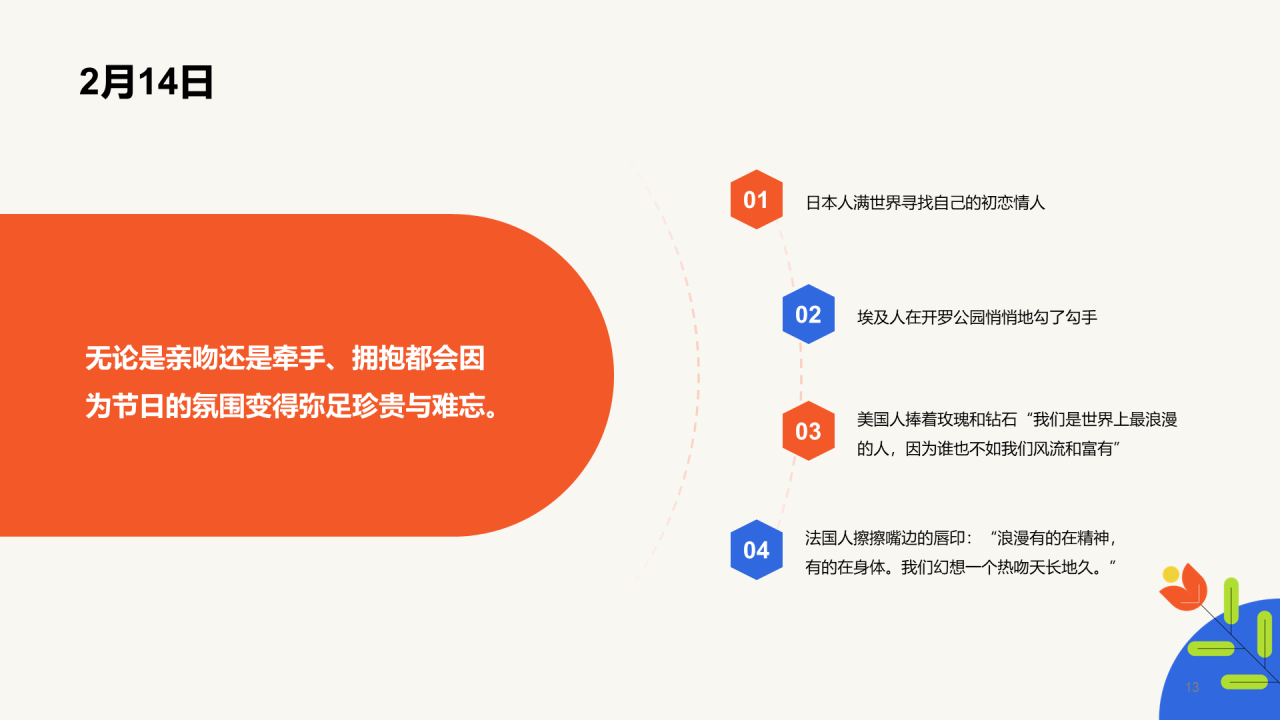 2月14日

无论是亲吻还是牵手、拥抱都会因为节日的氛围变得弥足珍贵与难忘。

01
日本人满世界寻找自己的初恋情人

02
埃及人在开罗公园悄悄地勾了勾手

03
美国人捧着玫瑰和钻石“我们是世界上最浪漫的人，因为谁也不如我们风流和富有”

04
法国人擦擦嘴边的唇印：“浪漫有的在精神，有的在身体。我们幻想一个热吻天长地久。”

13